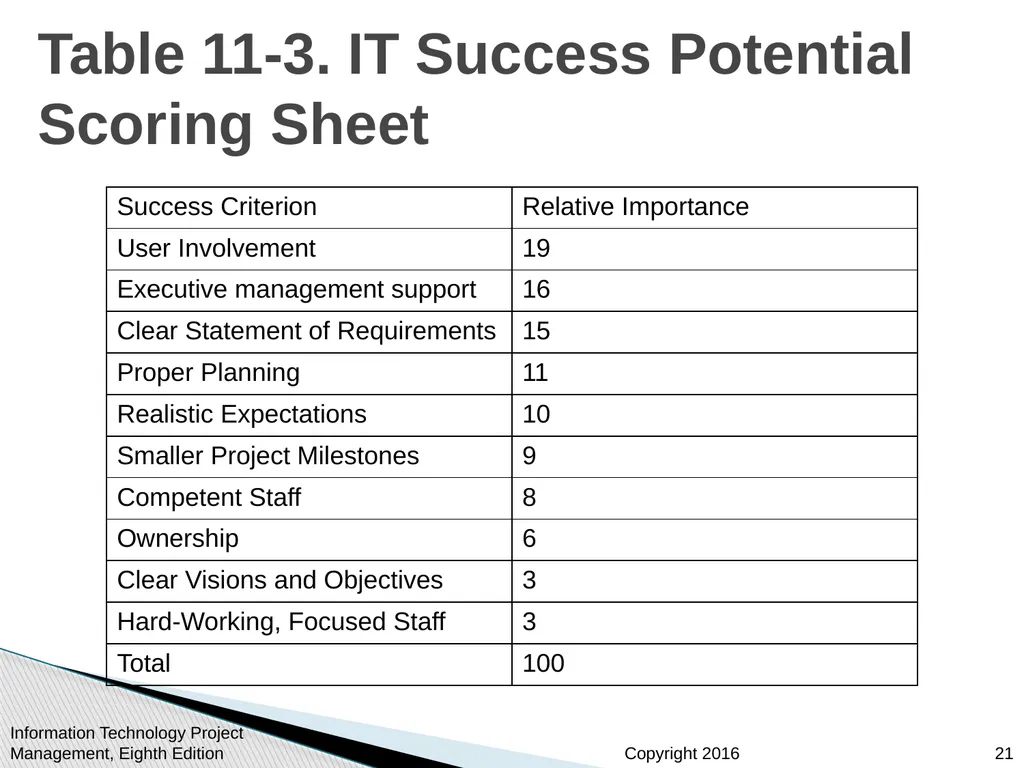 Table 11-3. IT Success Potential Scoring Sheet

| Success Criterion | Relative Importance |
|---|---|
| User Involvement | 19 |
| Executive management support | 16 |
| Clear Statement of Requirements | 15 |
| Proper Planning | 11 |
| Realistic Expectations | 10 |
| Smaller Project Milestones | 9 |
| Competent Staff | 8 |
| Ownership | 6 |
| Clear Visions and Objectives | 3 |
| Hard-Working, Focused Staff | 3 |
| Total | 100 |

Information Technology Project Management, Eighth Edition

Copyright 2016

21